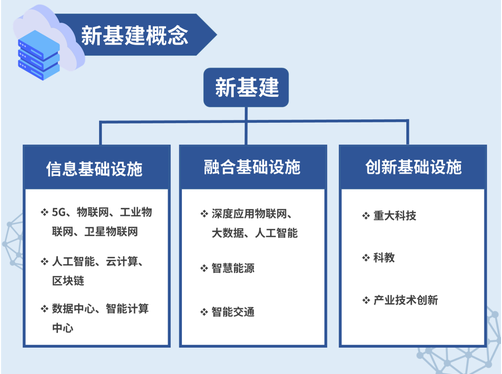 新基建概念

新基建

信息基础设施

❖ 5G、物联网、工业物联网、卫星物联网

❖ 人工智能、云计算、区块链

❖ 数据中心、智能计算中心

融合基础设施

❖ 深度应用物联网、大数据、人工智能

❖ 智慧能源

❖ 智能交通

创新基础设施

❖ 重大科技

❖ 科教

❖ 产业技术创新